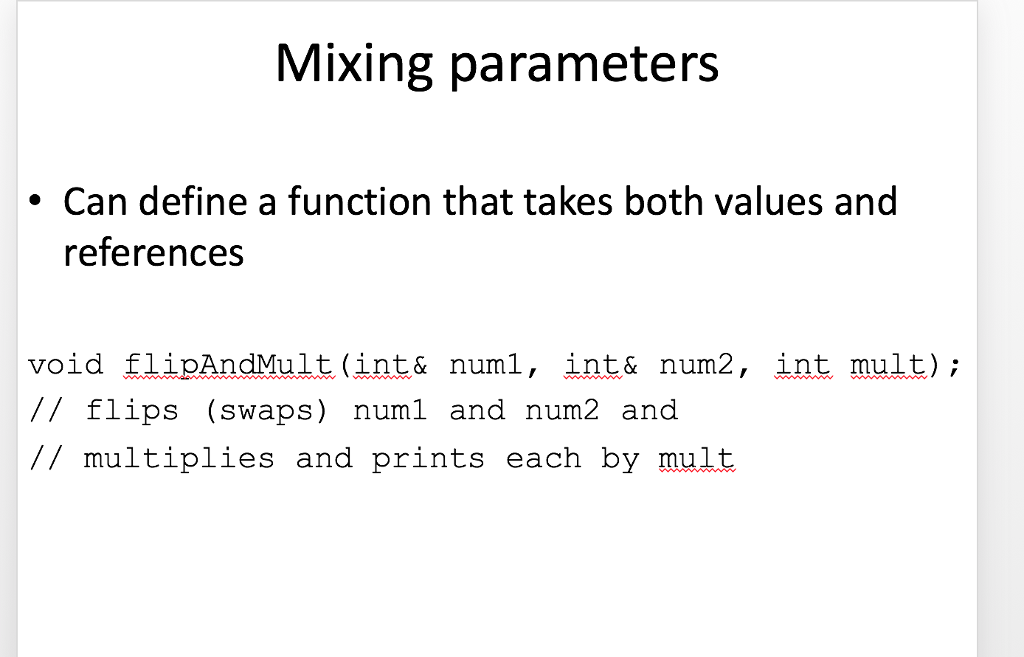 Mixing parameters

• Can define a function that takes both values and references

void flipAndMult(int& num1, int& num2, int mult);
// flips (swaps) num1 and num2 and
// multiplies and prints each by mult